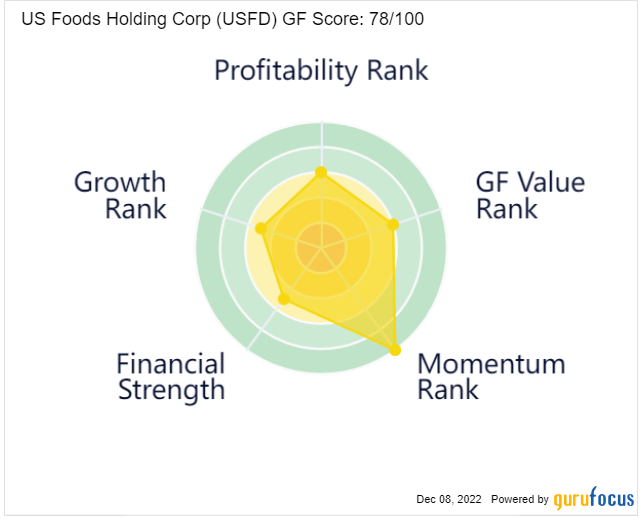 US Foods Holding Corp (USFD) GF Score: 78/100

Profitability Rank

Growth Rank

GF Value Rank

Financial Strength

Momentum Rank

Dec 08, 2022 Powered by gurufocus